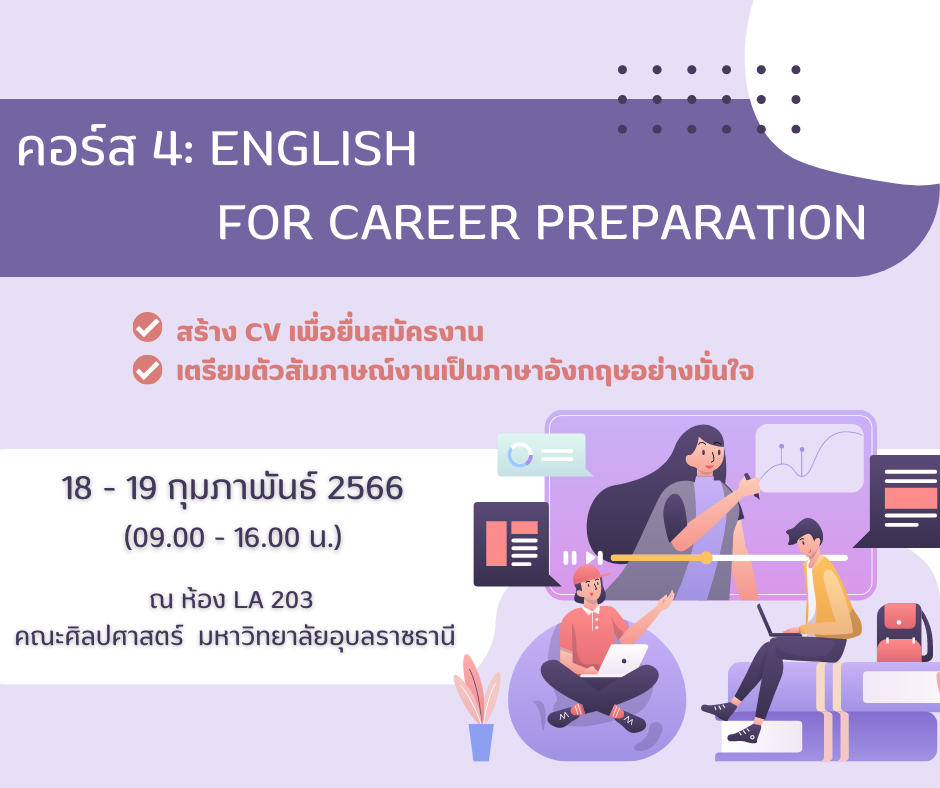 คอร์ส 4: ENGLISH
FOR CAREER PREPARATION

สร้าง CV เพื่อยื่นสมัครงาน
เตรียมตัวสัมภาษณ์งานเป็นภาษาอังกฤษอย่างมั่นใจ

18 - 19 กุมภาพันธ์ 2566
(09.00 - 16.00 น.)

ณ ห้อง LA 203
คณะศิลปศาสตร์ มหาวิทยาลัยอุบลราชธานี